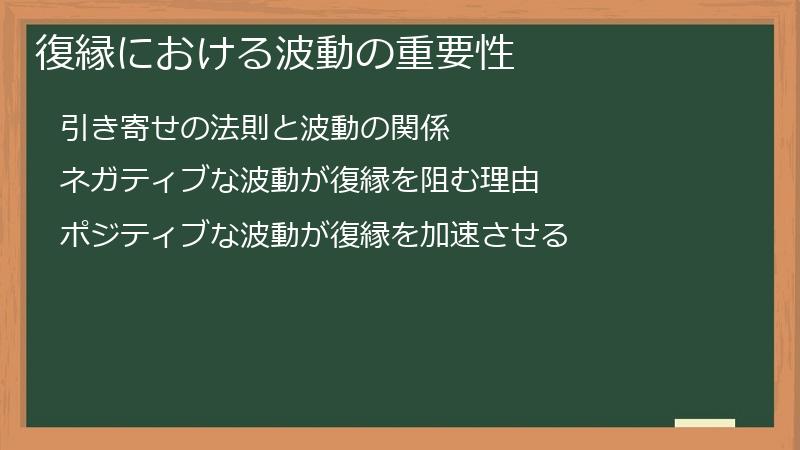 復縁における波動の重要性

引き寄せの法則と波動の関係

ネガティブな波動が復縁を阻む理由

ポジティブな波動が復縁を加速させる